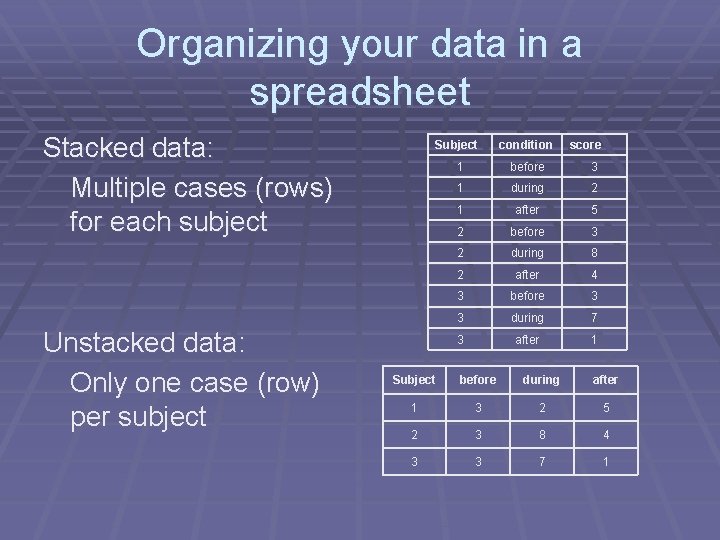 Organizing your data in a spreadsheet

Stacked data:
Multiple cases (rows) for each subject

| Subject | condition | score |
|---|---|---|
| 1 | before | 3 |
| 1 | during | 2 |
| 1 | after | 5 |
| 2 | before | 3 |
| 2 | during | 8 |
| 2 | after | 4 |
| 3 | before | 3 |
| 3 | during | 7 |
| 3 | after | 1 |

Unstacked data:
Only one case (row) per subject

| Subject | before | during | after |
|---|---|---|---|
| 1 | 3 | 2 | 5 |
| 2 | 3 | 8 | 4 |
| 3 | 3 | 7 | 1 |